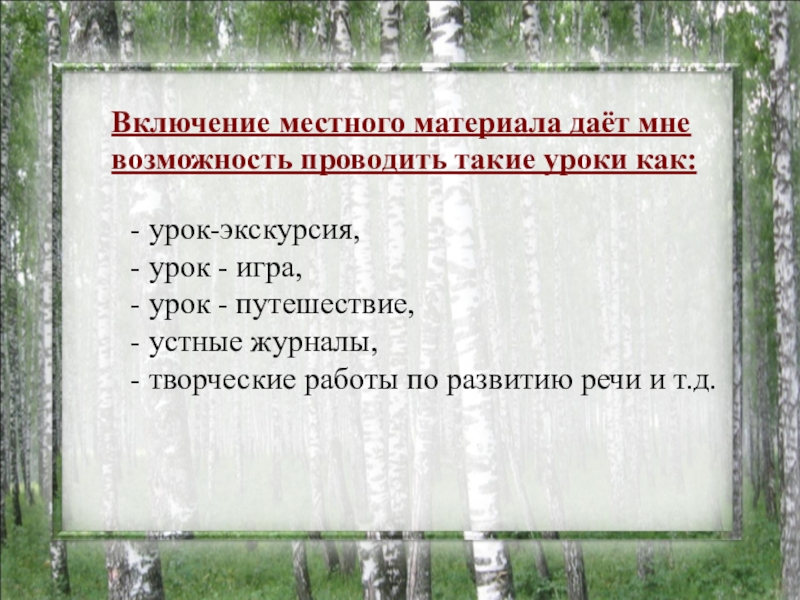 Включение местного материала даёт мне возможность проводить такие уроки как:

- урок-экскурсия,
- урок - игра,
- урок - путешествие,
- устные журналы,
- творческие работы по развитию речи и т.д.